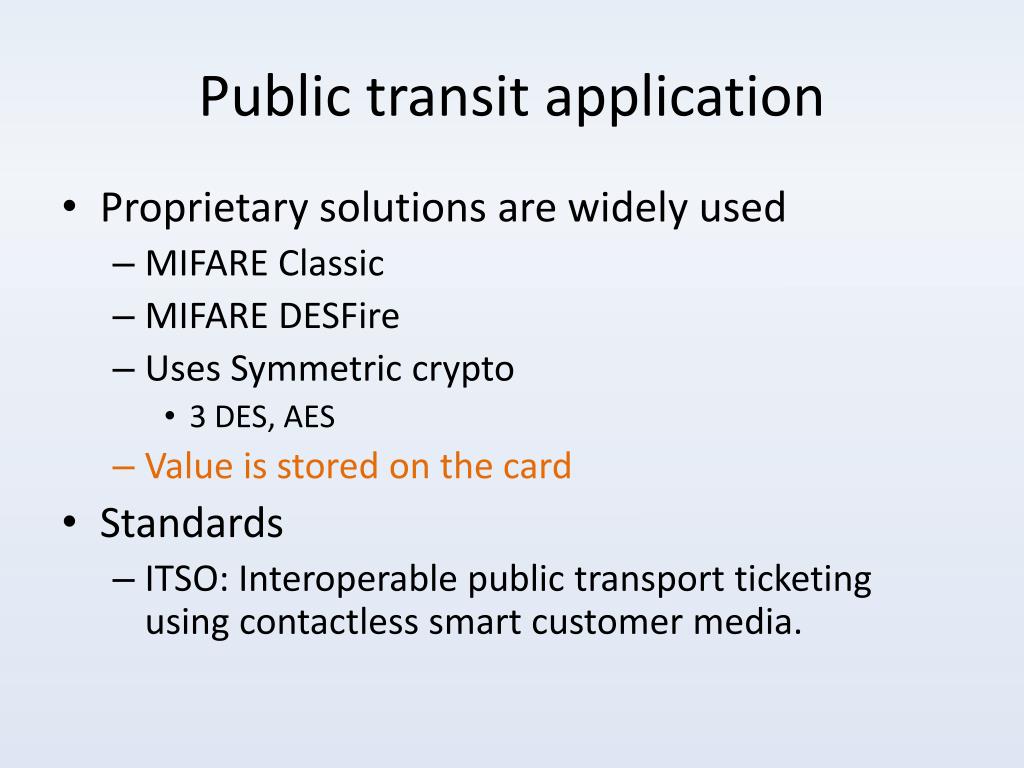 Public transit application

• Proprietary solutions are widely used
  – MIFARE Classic
  – MIFARE DESFire
  – Uses Symmetric crypto
    • 3 DES, AES
  – Value is stored on the card
• Standards
  – ITSO: Interoperable public transport ticketing using contactless smart customer media.